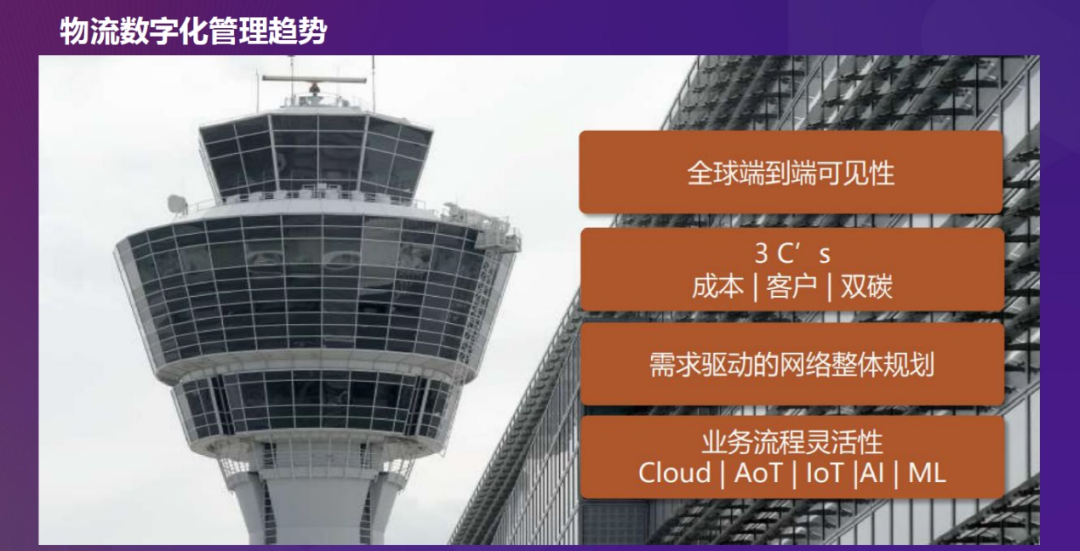 物流数字化管理趋势

全球端到端可见性

3 C’s
成本 | 客户 | 双碳

需求驱动的网络整体规划

业务流程灵活性
Cloud | AoT | IoT |AI | ML